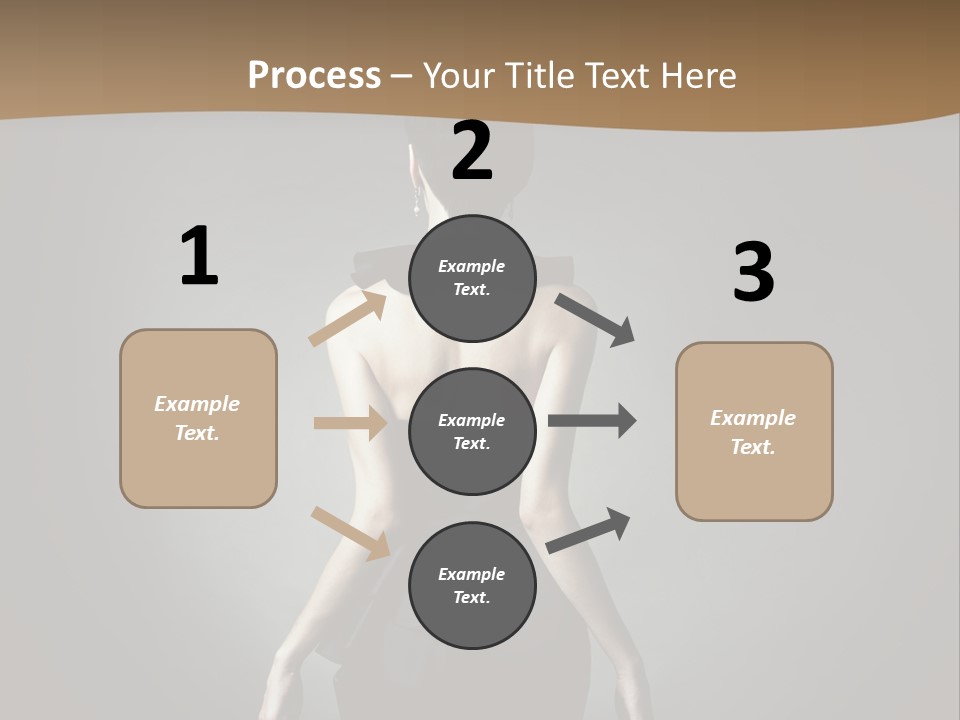 Process – Your Title Text Here

1

Example Text.

2

Example Text.

Example Text.

Example Text.

3

Example Text.